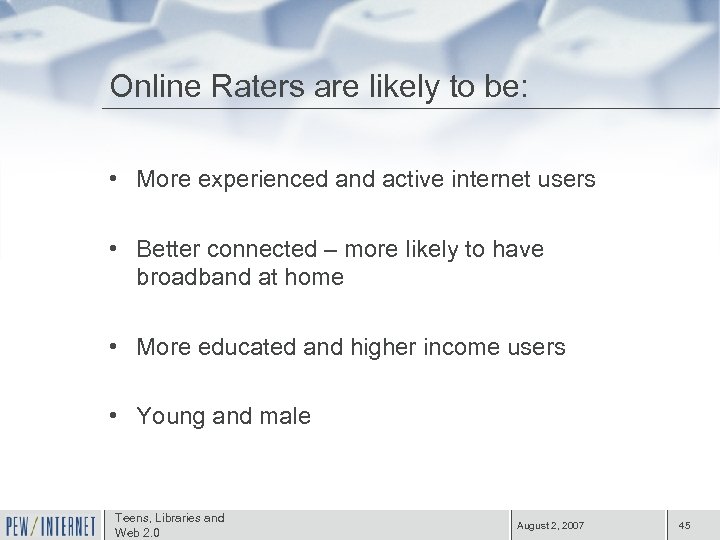 Online Raters are likely to be:

• More experienced and active internet users

• Better connected – more likely to have broadband at home

• More educated and higher income users

• Young and male

PEW/INTERNET

Teens, Libraries and Web 2.0

August 2, 2007

45